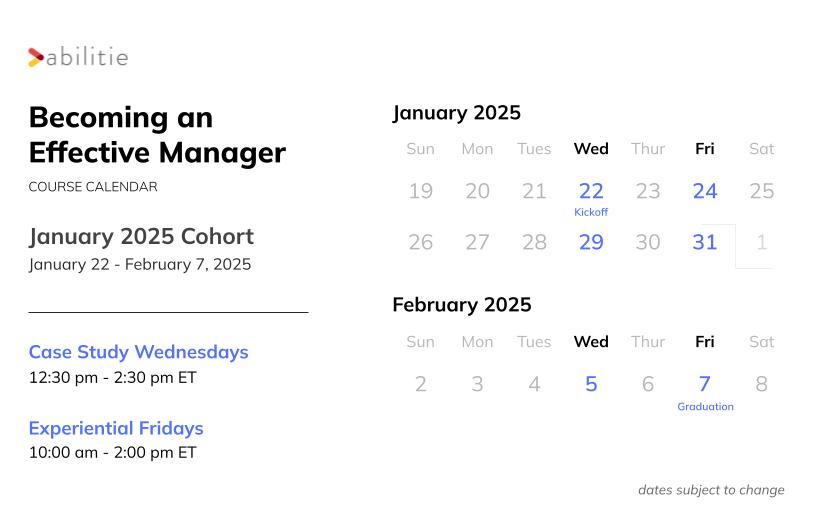 abilitie

Becoming an Effective Manager

COURSE CALENDAR

January 2025 Cohort
January 22 - February 7, 2025

Case Study Wednesdays
12:30 pm - 2:30 pm ET

Experiential Fridays
10:00 am - 2:00 pm ET

January 2025

| Sun | Mon | Tues | Wed | Thur | Fri | Sat |
|---|---|---|---|---|---|---|
| 19 | 20 | 21 | 22 Kickoff | 23 | 24 | 25 |
| 26 | 27 | 28 | 29 | 30 | 31 | 1 |

February 2025

| Sun | Mon | Tues | Wed | Thur | Fri | Sat |
|---|---|---|---|---|---|---|
| 2 | 3 | 4 | 5 | 6 | 7 Graduation | 8 |

dates subject to change